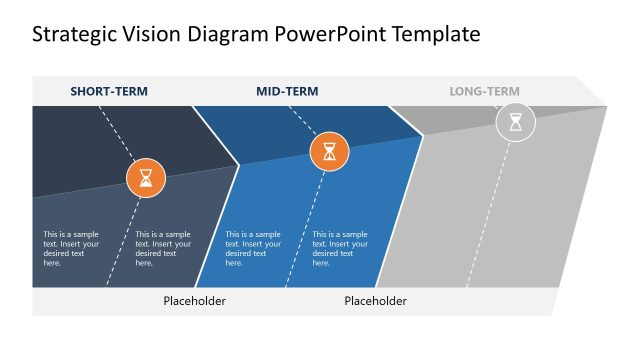 Strategic Vision Diagram PowerPoint Template

SHORT-TERM

MID-TERM

LONG-TERM

This is a sample text. Insert your desired text here.

This is a sample text. Insert your desired text here.

This is a sample text. Insert your desired text here.

This is a sample text. Insert your desired text here.

Placeholder

Placeholder